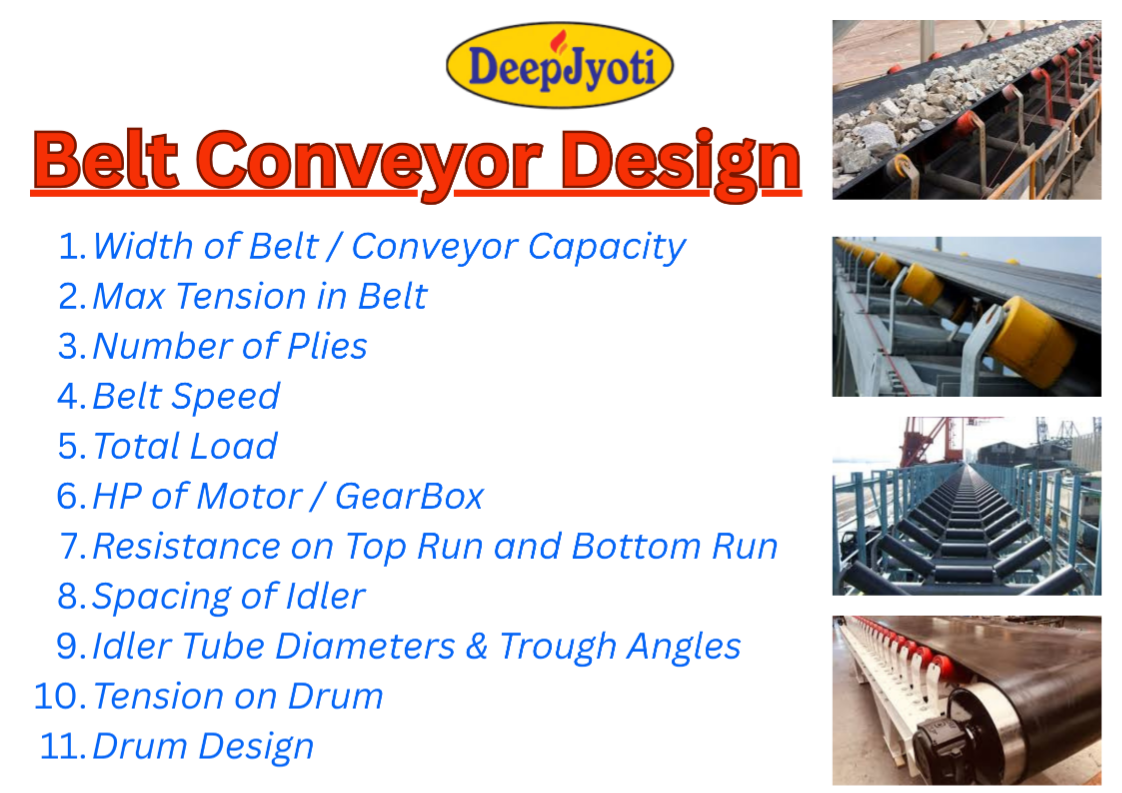 DeepJyoti

Belt Conveyor Design

1. Width of Belt / Conveyor Capacity
2. Max Tension in Belt
3. Number of Plies
4. Belt Speed
5. Total Load
6. HP of Motor / GearBox
7. Resistance on Top Run and Bottom Run
8. Spacing of Idler
9. Idler Tube Diameters & Trough Angles
10. Tension on Drum
11. Drum Design